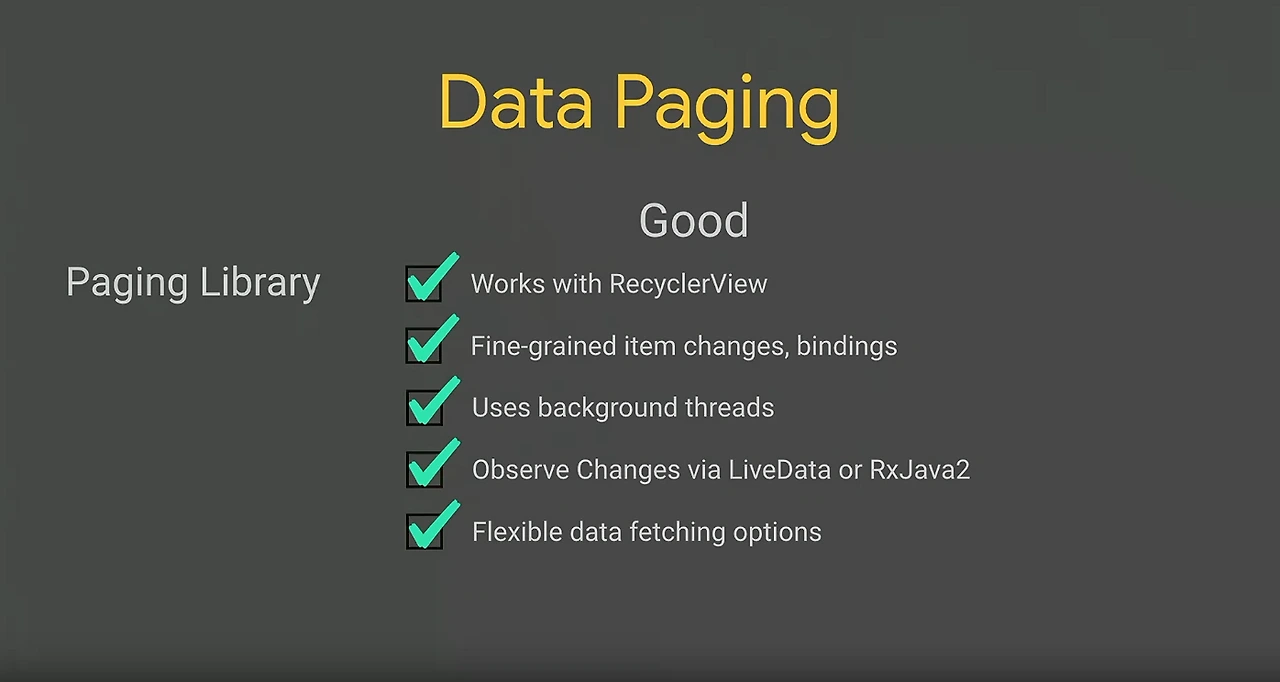 Data Paging

Good

Paging Library

Works with RecyclerView

Fine-grained item changes, bindings

Uses background threads

Observe Changes via LiveData or RxJava2

Flexible data fetching options